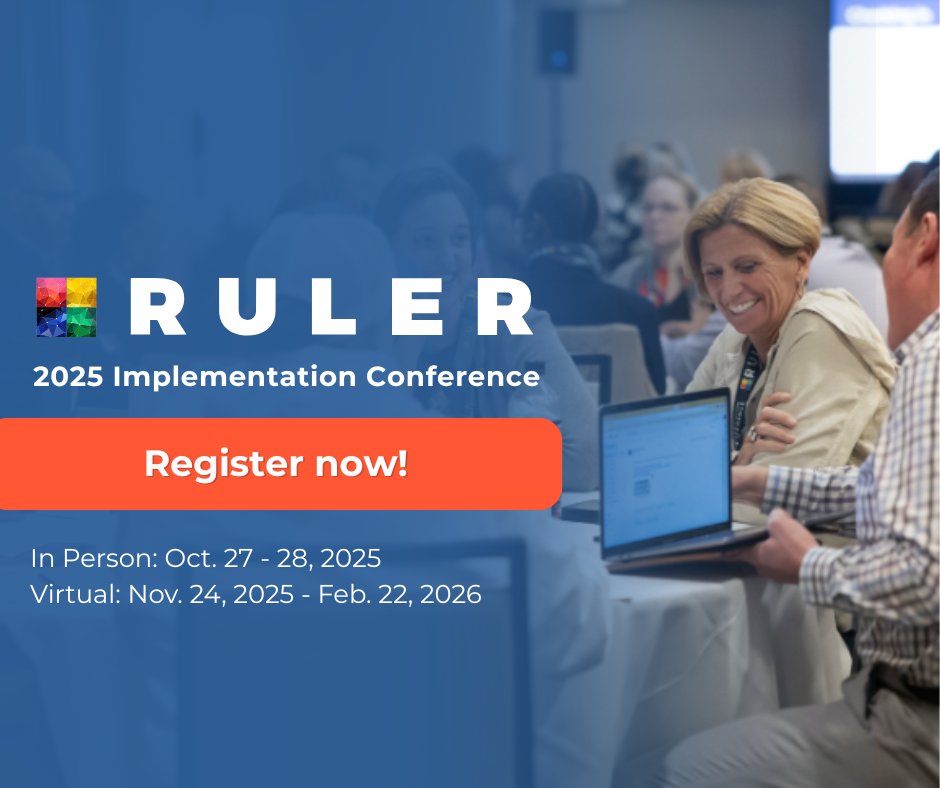 RULER
2025 Implementation Conference

Register now!

In Person: Oct. 27 - 28, 2025
Virtual: Nov. 24, 2025 - Feb. 22, 2026